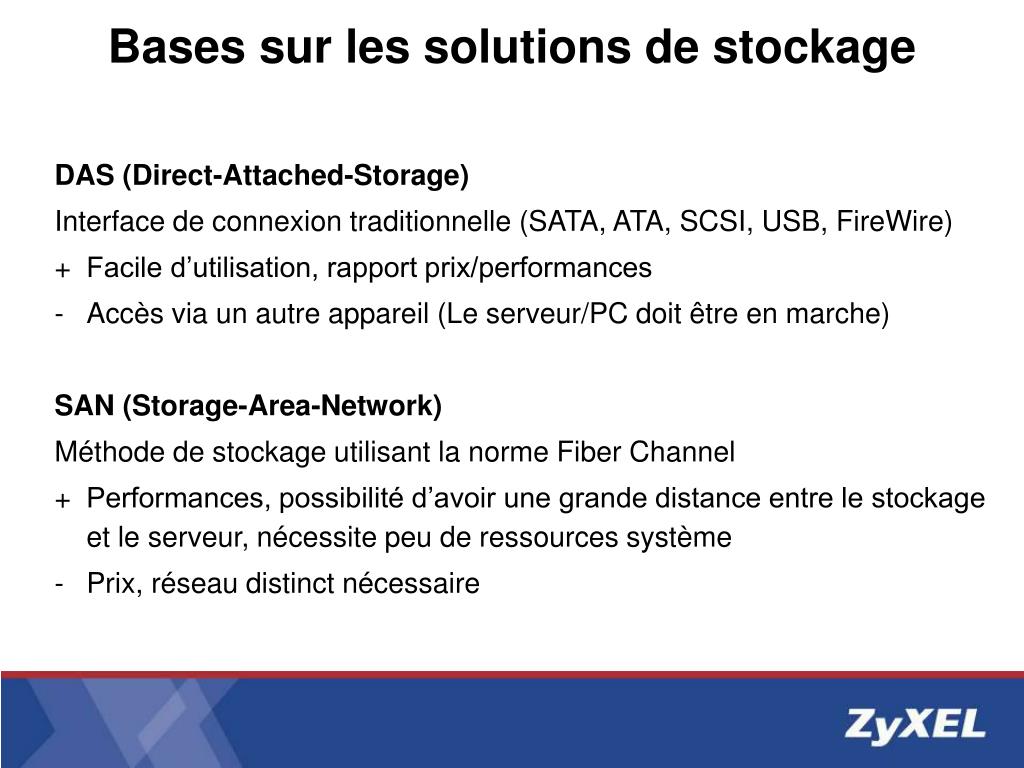 Bases sur les solutions de stockage

DAS (Direct-Attached-Storage)

Interface de connexion traditionnelle (SATA, ATA, SCSI, USB, FireWire)

+ Facile d’utilisation, rapport prix/performances

- Accès via un autre appareil (Le serveur/PC doit être en marche)

SAN (Storage-Area-Network)

Méthode de stockage utilisant la norme Fiber Channel

+ Performances, possibilité d’avoir une grande distance entre le stockage et le serveur, nécessite peu de ressources système

- Prix, réseau distinct nécessaire

ZyXEL